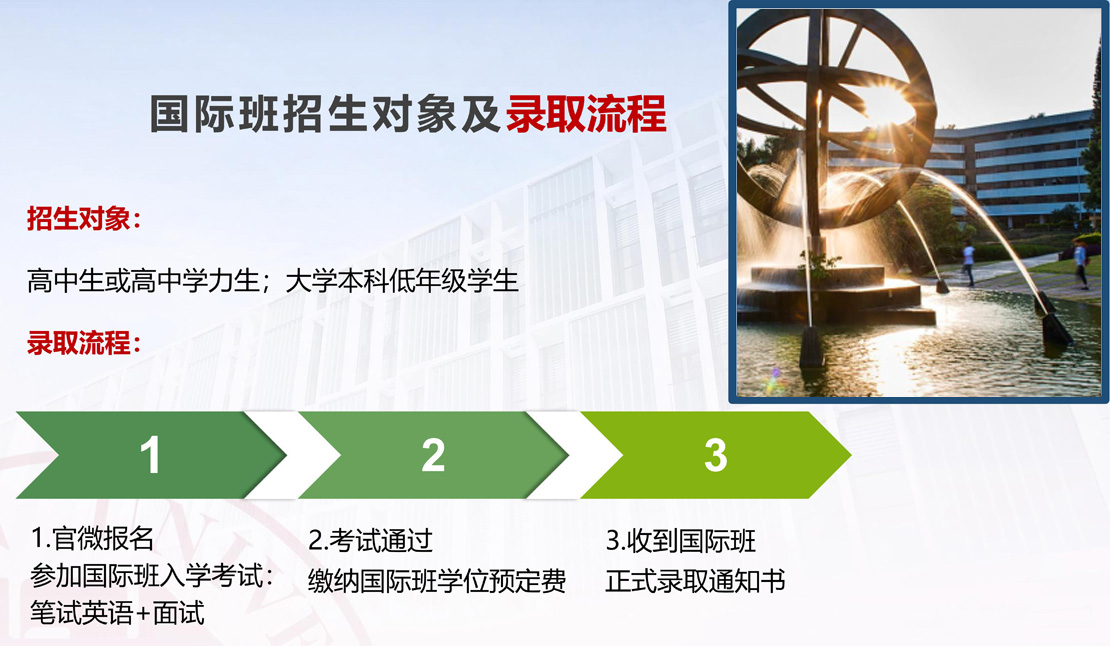 国际班招生对象及录取流程

招生对象：

高中生或高中学力生；大学本科低年级学生

录取流程：

1

2

3

1.官微报名
参加国际班入学考试：
笔试英语+面试

2.考试通过
缴纳国际班学位预定费

3.收到国际班
正式录取通知书